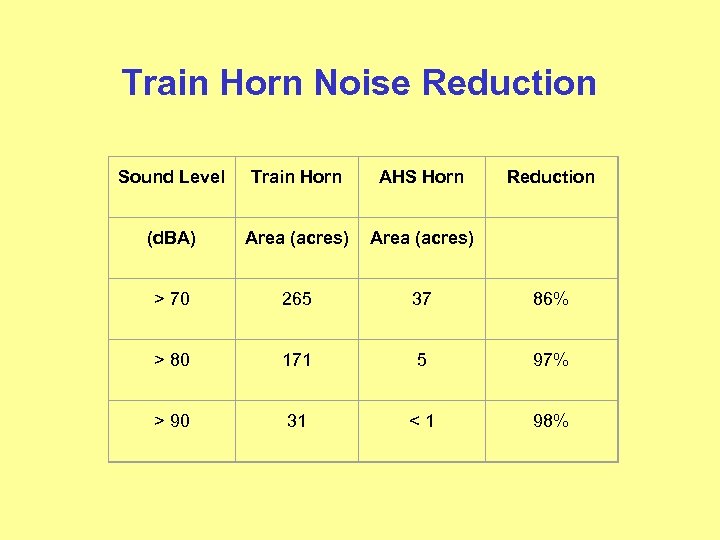 Train Horn Noise Reduction

| Sound Level | Train Horn | AHS Horn | Reduction |
|---|---|---|---|
| (dBA) | Area (acres) | Area (acres) | |
| > 70 | 265 | 37 | 86% |
| > 80 | 171 | 5 | 97% |
| > 90 | 31 | < 1 | 98% |